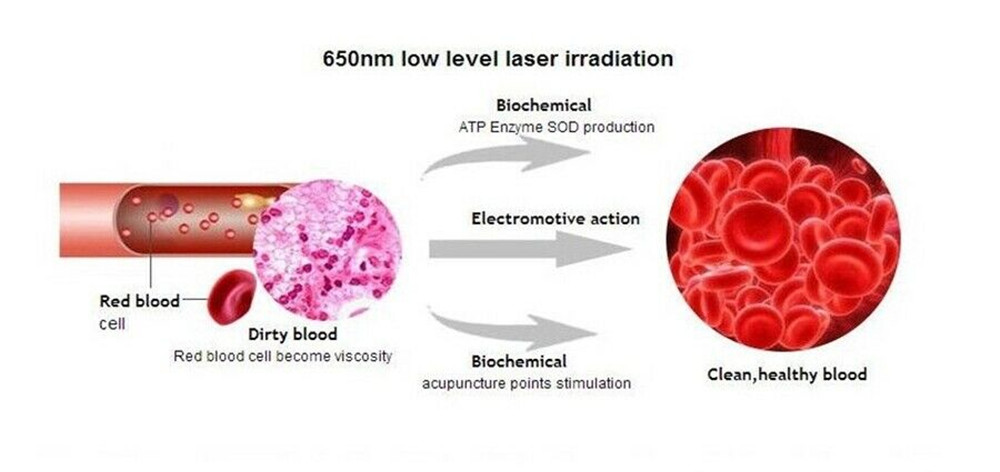 650nm low level laser irradiation

Biochemical
ATP Enzyme SOD production

Electromotive action

Biochemical
acupuncture points stimulation

Red blood cell

Dirty blood
Red blood cell become viscosity

Clean,healthy blood